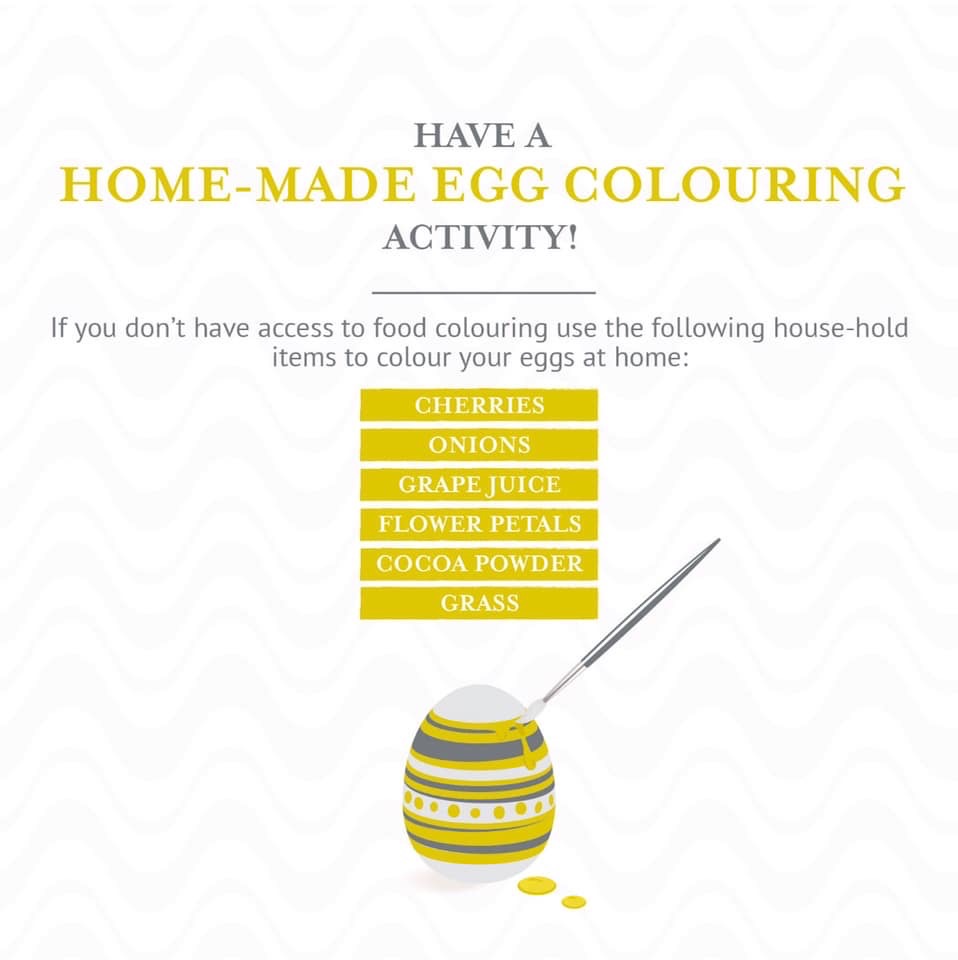 HAVE A
HOME-MADE EGG COLOURING
ACTIVITY!

If you don't have access to food colouring use the following house-hold items to colour your eggs at home:

CHERRIES
ONIONS
GRAPE JUICE
FLOWER PETALS
COCOA POWDER
GRASS